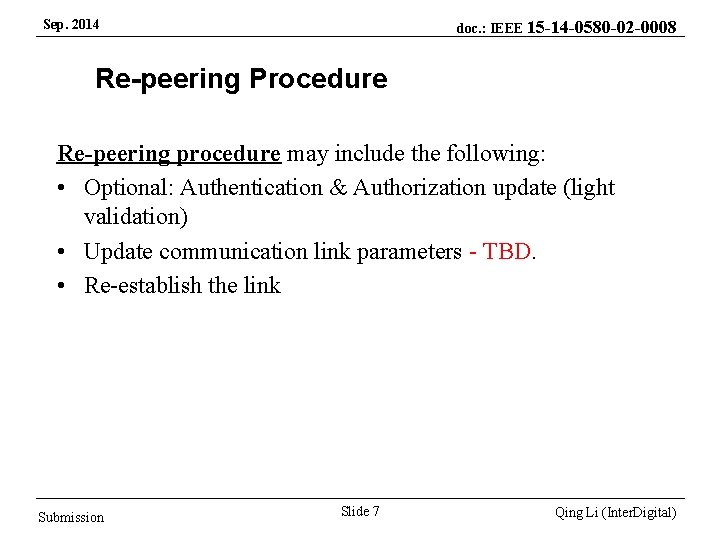 Sep. 2014

doc.: IEEE 15-14-0580-02-0008

Re-peering Procedure

Re-peering procedure may include the following:

• Optional: Authentication & Authorization update (light validation)
• Update communication link parameters - TBD.
• Re-establish the link

Submission

Slide 7

Qing Li (InterDigital)